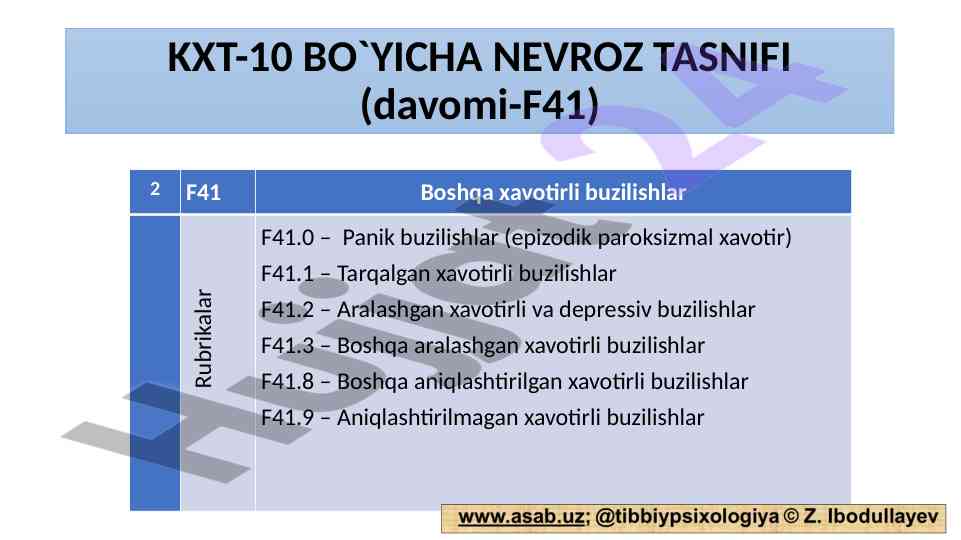 KXT-10 BO`YICHA NEVROZ TASNIFI
(davomi-F41)

| 2 | F41 | Boshqa xavotirli buzilishlar |
|---|---|---|
| | Rubrikalar | F41.0 – Panik buzilishlar (epizodik paroksizmal xavotir)<br>F41.1 – Tarqalgan xavotirli buzilishlar<br>F41.2 – Aralashgan xavotirli va depressiv buzilishlar<br>F41.3 – Boshqa aralashgan xavotirli buzilishlar<br>F41.8 – Boshqa aniqlashtirilgan xavotirli buzilishlar<br>F41.9 – Aniqlashtirilmagan xavotirli buzilishlar |

Hujjat24

www.asab.uz; @tibbiypsixologiya © Z. Ibodullayev